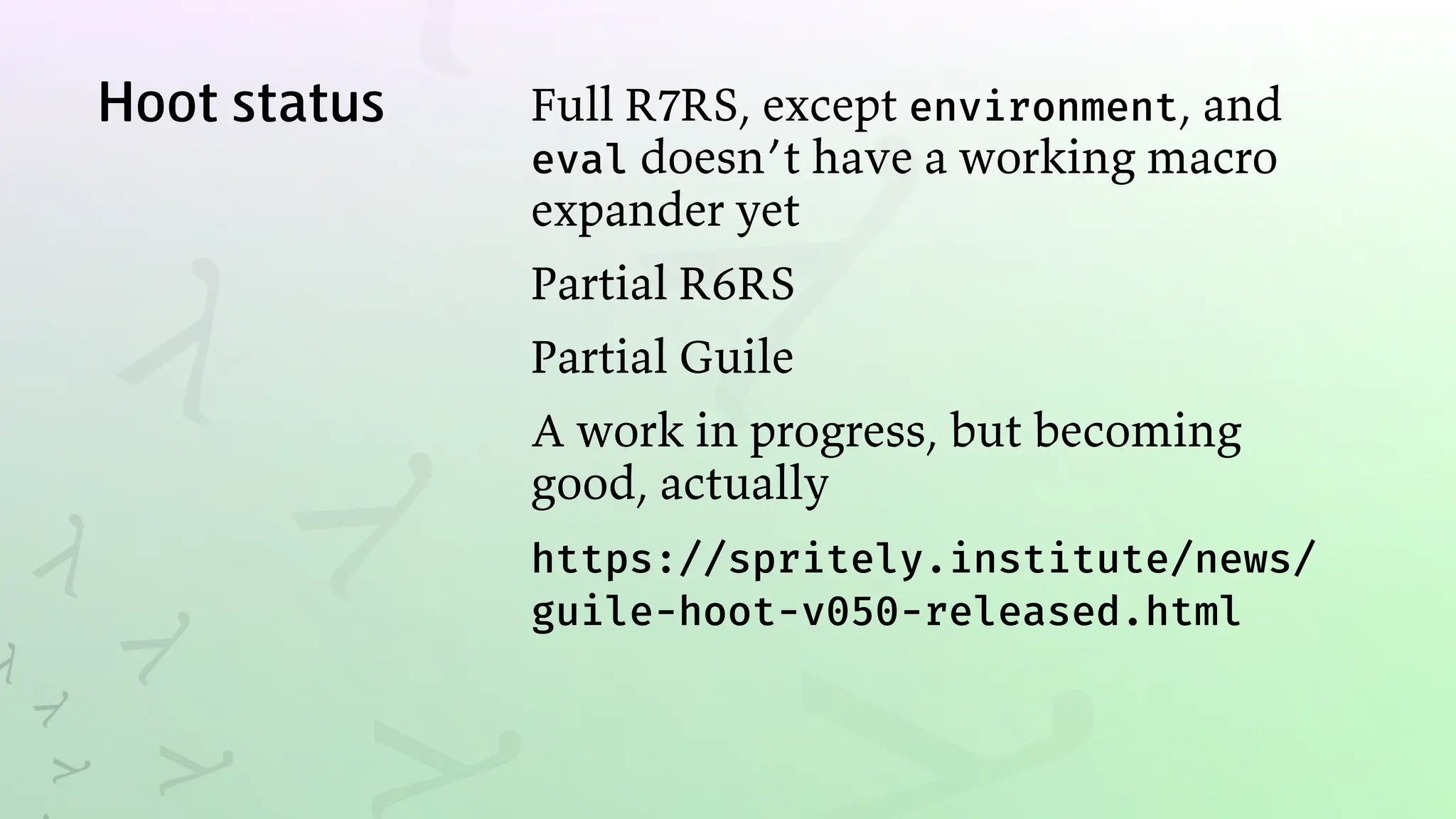 Hoot status

Full R7RS, except environment, and eval doesn’t have a working macro expander yet

Partial R6RS

Partial Guile

A work in progress, but becoming good, actually

https://spritely.institute/news/guile-hoot-v050-released.html